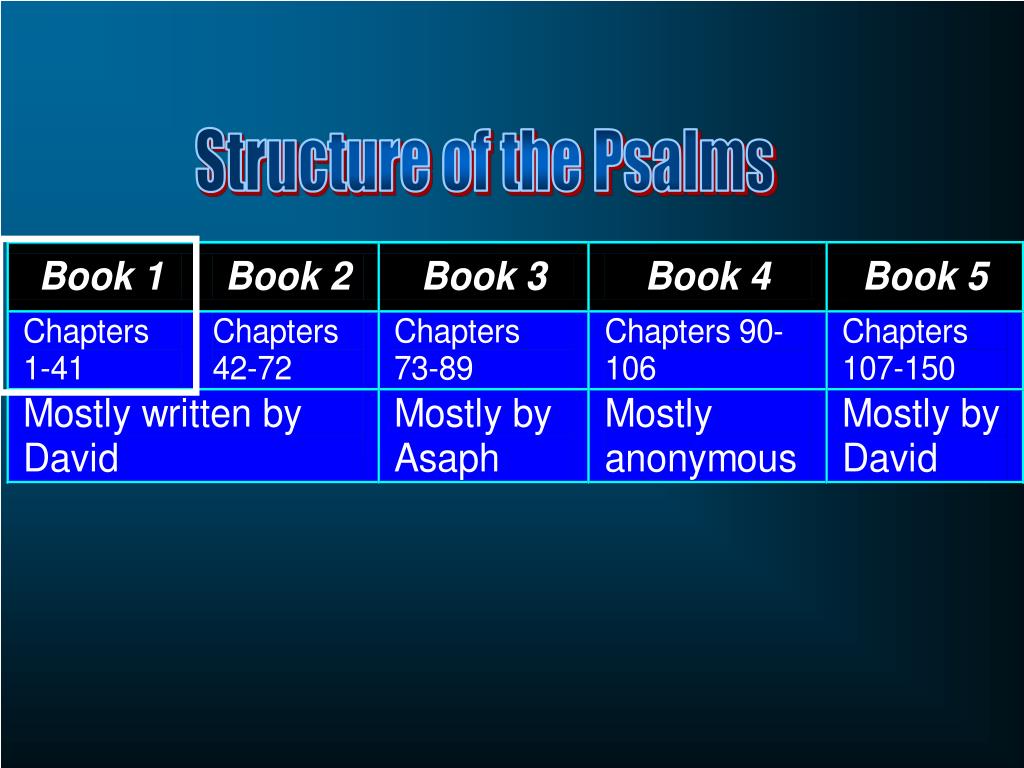 Structure of the Psalms

| Book 1 | Book 2 | Book 3 | Book 4 | Book 5 |
|---|---|---|---|---|
| Chapters 1-41 | Chapters 42-72 | Chapters 73-89 | Chapters 90-106 | Chapters 107-150 |
| Mostly written by David | | Mostly by Asaph | Mostly anonymous | Mostly by David |